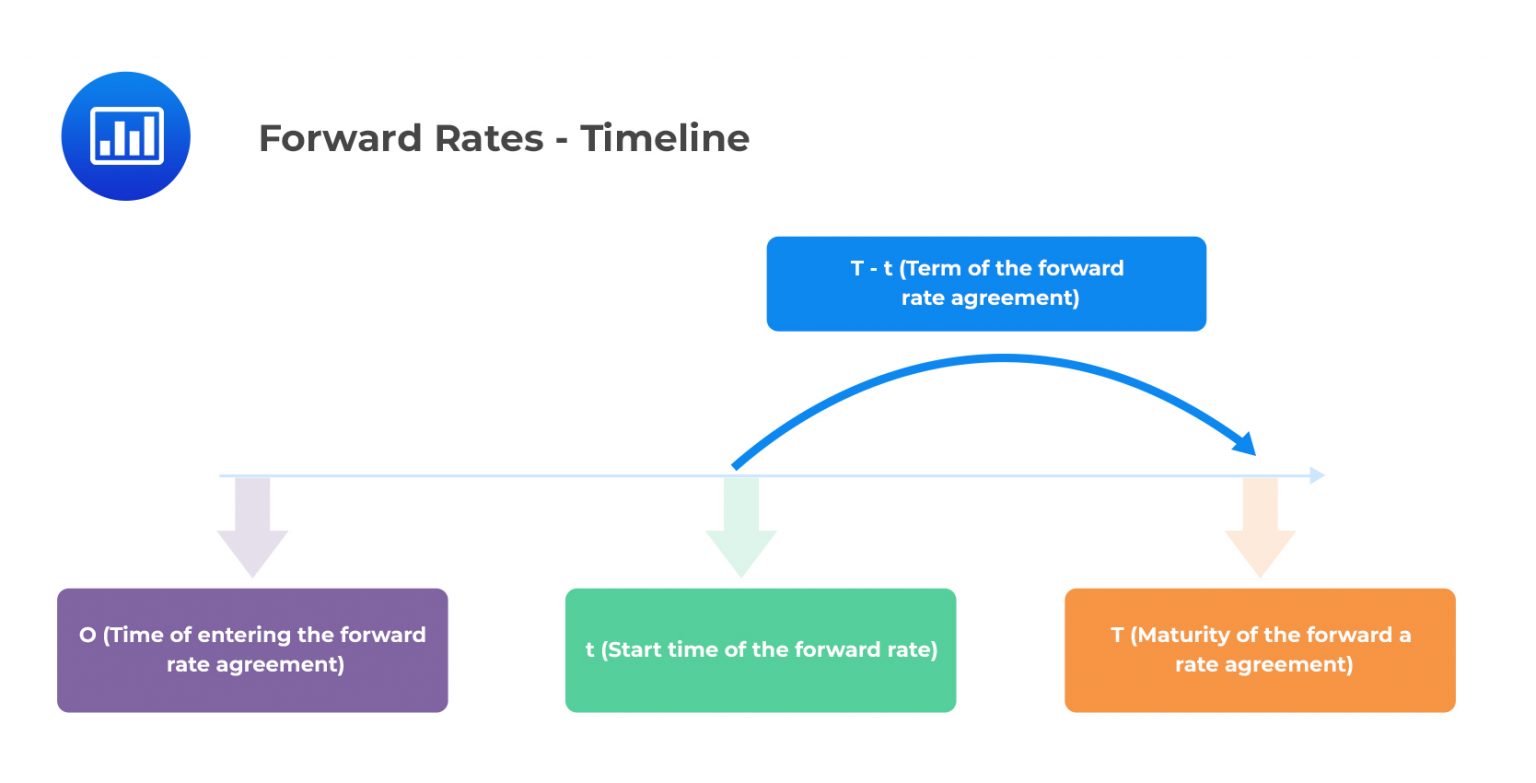 Forward Rates - Timeline

T - t (Term of the forward rate agreement)

O (Time of entering the forward rate agreement)

t (Start time of the forward rate)

T (Maturity of the forward a rate agreement)